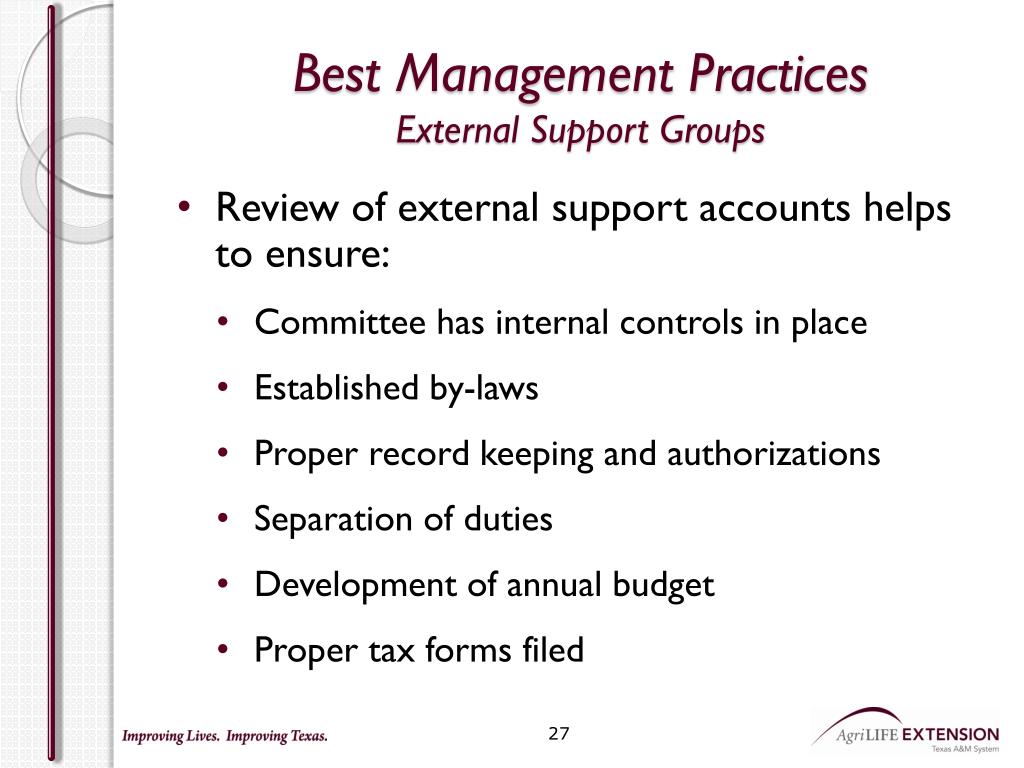 Best Management Practices
External Support Groups

• Review of external support accounts helps to ensure:
• Committee has internal controls in place
• Established by-laws
• Proper record keeping and authorizations
• Separation of duties
• Development of annual budget
• Proper tax forms filed

Improving Lives. Improving Texas.

27

AgriLIFE EXTENSION
Texas A&M System